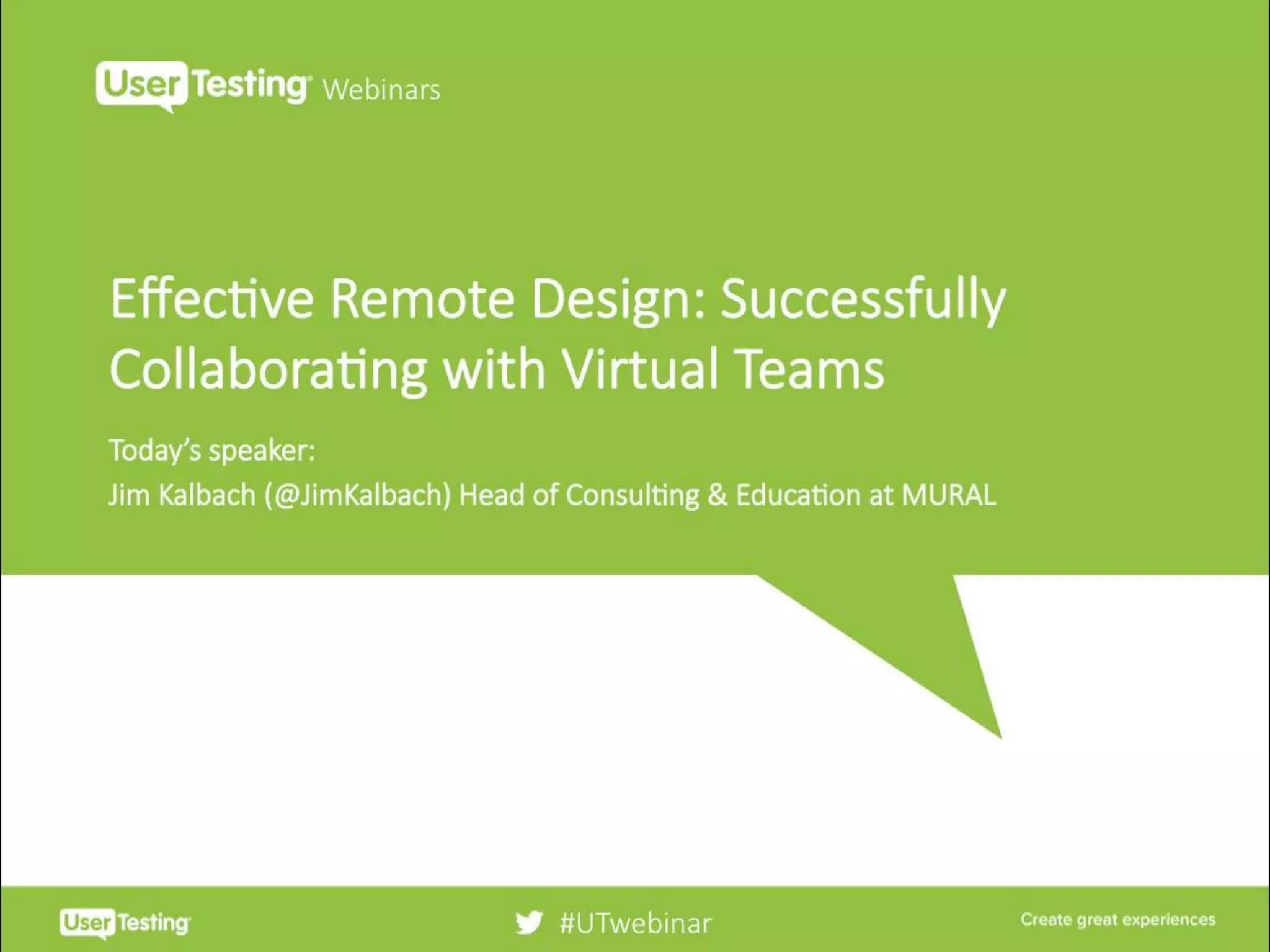 UserTesting Webinars

Effective Remote Design: Successfully Collaborating with Virtual Teams

Today's speaker:
Jim Kalbach (@JimKalbach) Head of Consulting & Education at MURAL

UserTesting #UTwebinar Create great experiences